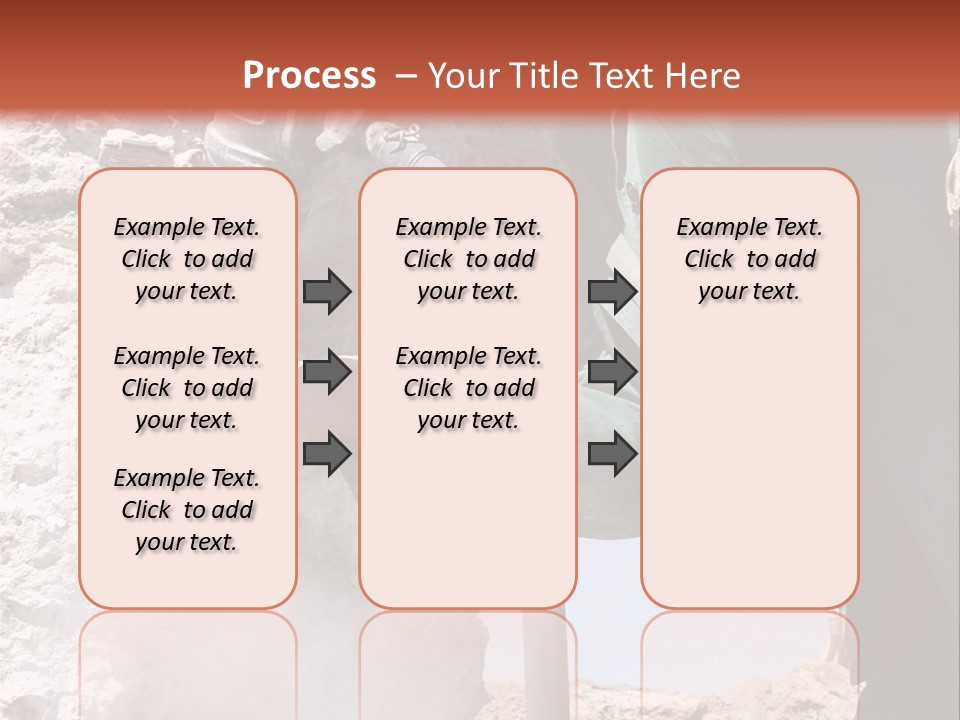 Process – Your Title Text Here

Example Text. Click to add your text.

Example Text. Click to add your text.

Example Text. Click to add your text.

Example Text. Click to add your text.

Example Text. Click to add your text.

Example Text. Click to add your text.